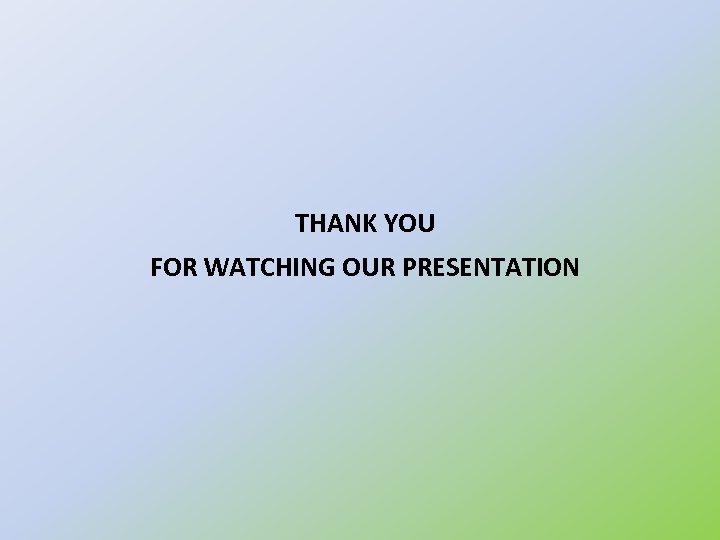 THANK YOU
FOR WATCHING OUR PRESENTATION